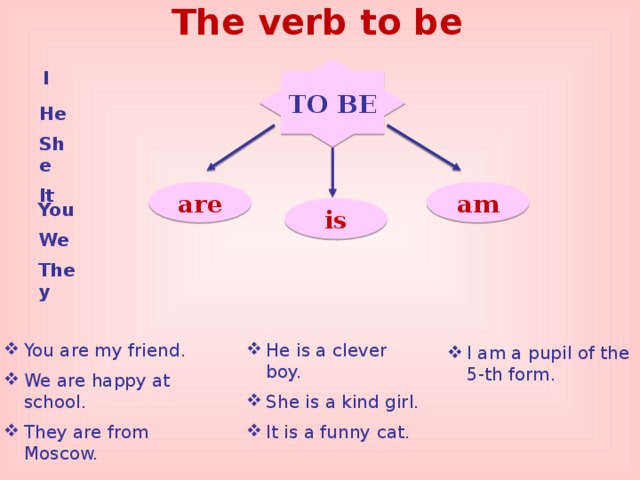 The verb to be

I

He

She

It

You

We

They

TO BE

are

is

am

❖ You are my friend.
❖ We are happy at school.
❖ They are from Moscow.

❖ He is a clever boy.
❖ She is a kind girl.
❖ It is a funny cat.

❖ I am a pupil of the 5-th form.